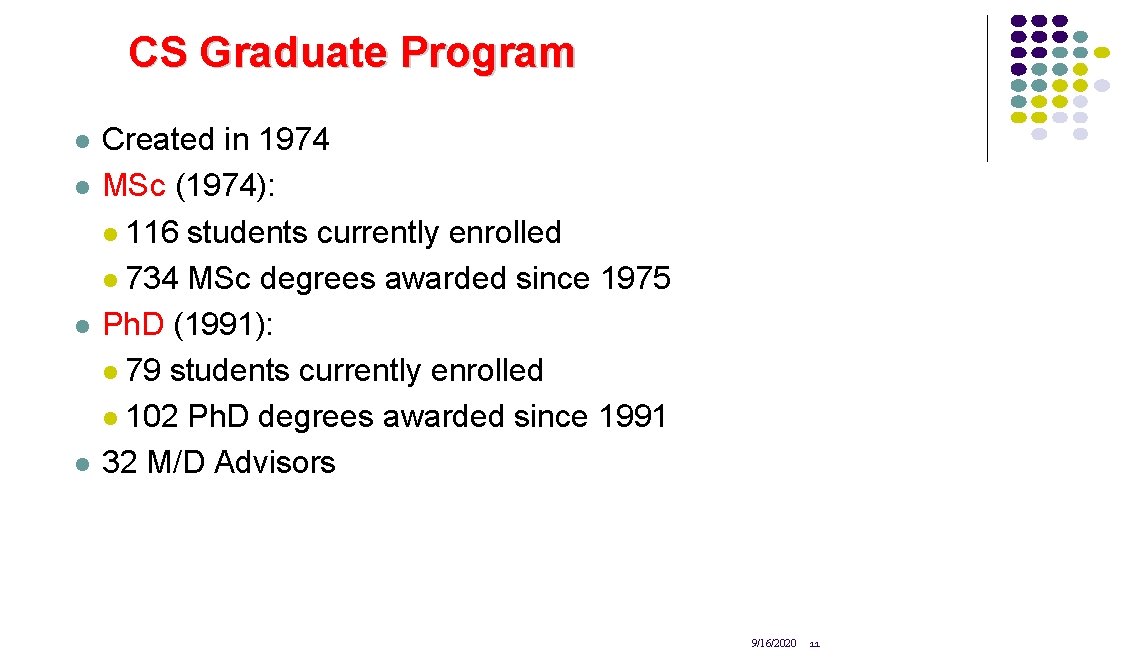 CS Graduate Program

- Created in 1974
- MSc (1974):
  - 116 students currently enrolled
  - 734 MSc degrees awarded since 1975
- Ph.D (1991):
  - 79 students currently enrolled
  - 102 PhD degrees awarded since 1991
- 32 M/D Advisors

9/16/2020 11